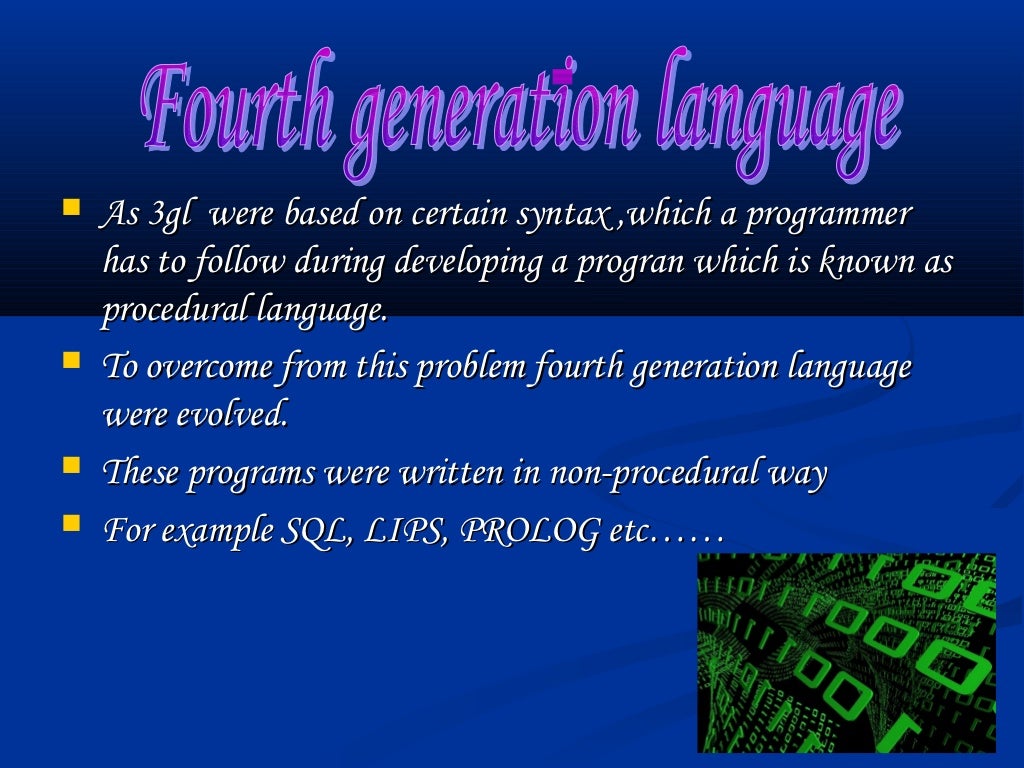 Fourth generation language

- As 3gl were based on certain syntax ,which a programmer has to follow during developing a progran which is known as procedural language.
- To overcome from this problem fourth generation language were evolved.
- These programs were written in non-procedural way
- For example SQL, LIPS, PROLOG etc……